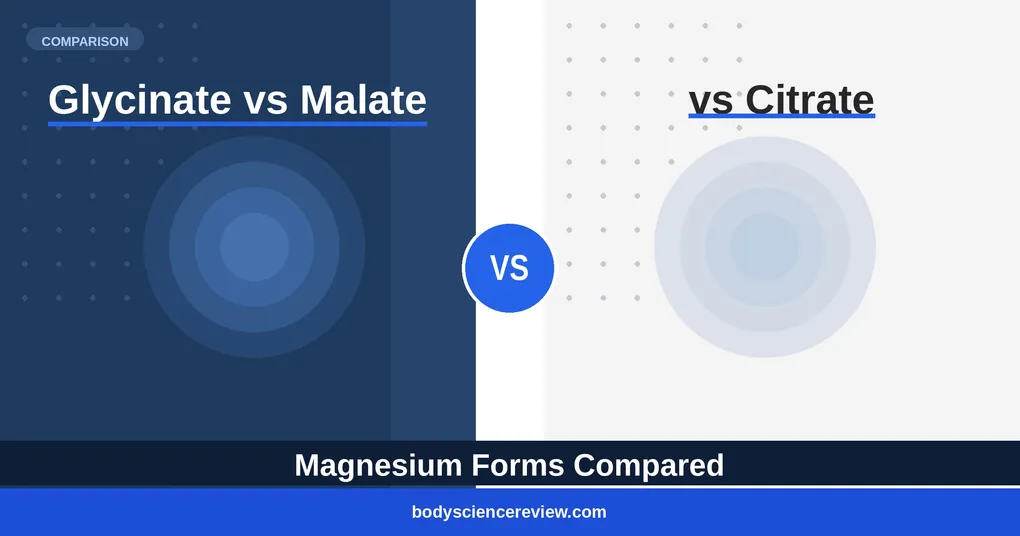 COMPARISON

Glycinate vs Malate

VS

vs Citrate

Magnesium Forms Compared

bodysciencereview.com